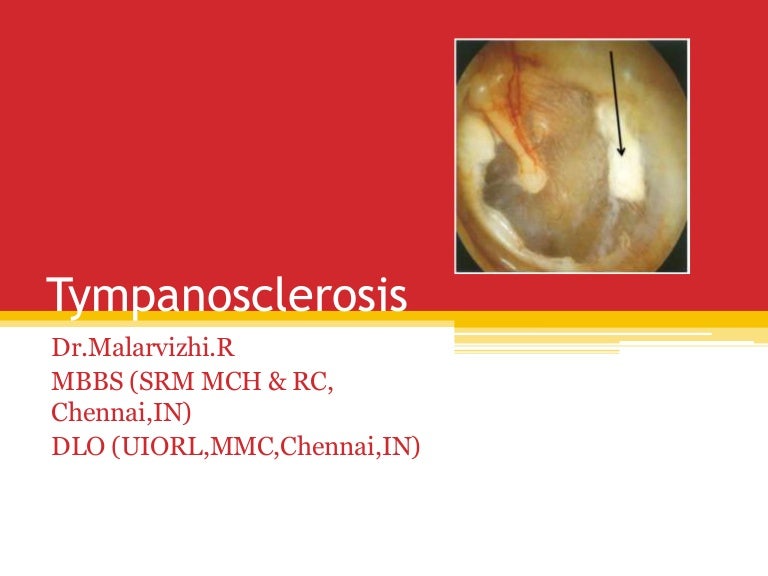 Tympanosclerosis

Dr.Malarvizhi.R
MBBS (SRM MCH & RC, Chennai,IN)
DLO (UIORL,MMC,Chennai,IN)